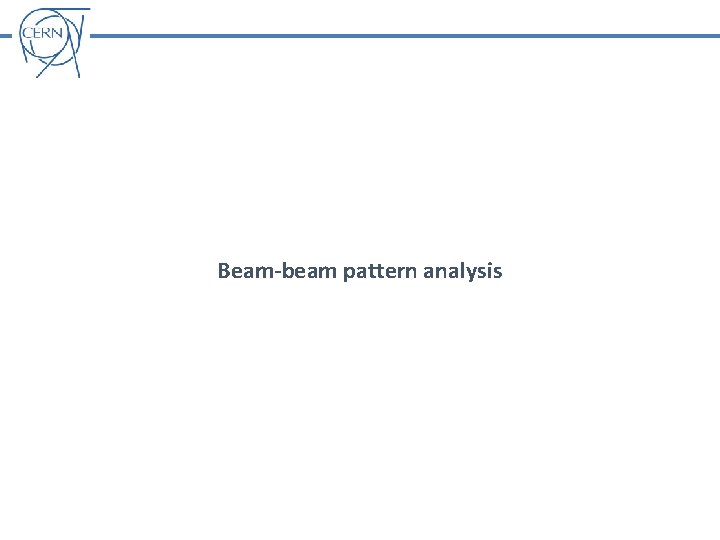 CERN

Beam-beam pattern analysis